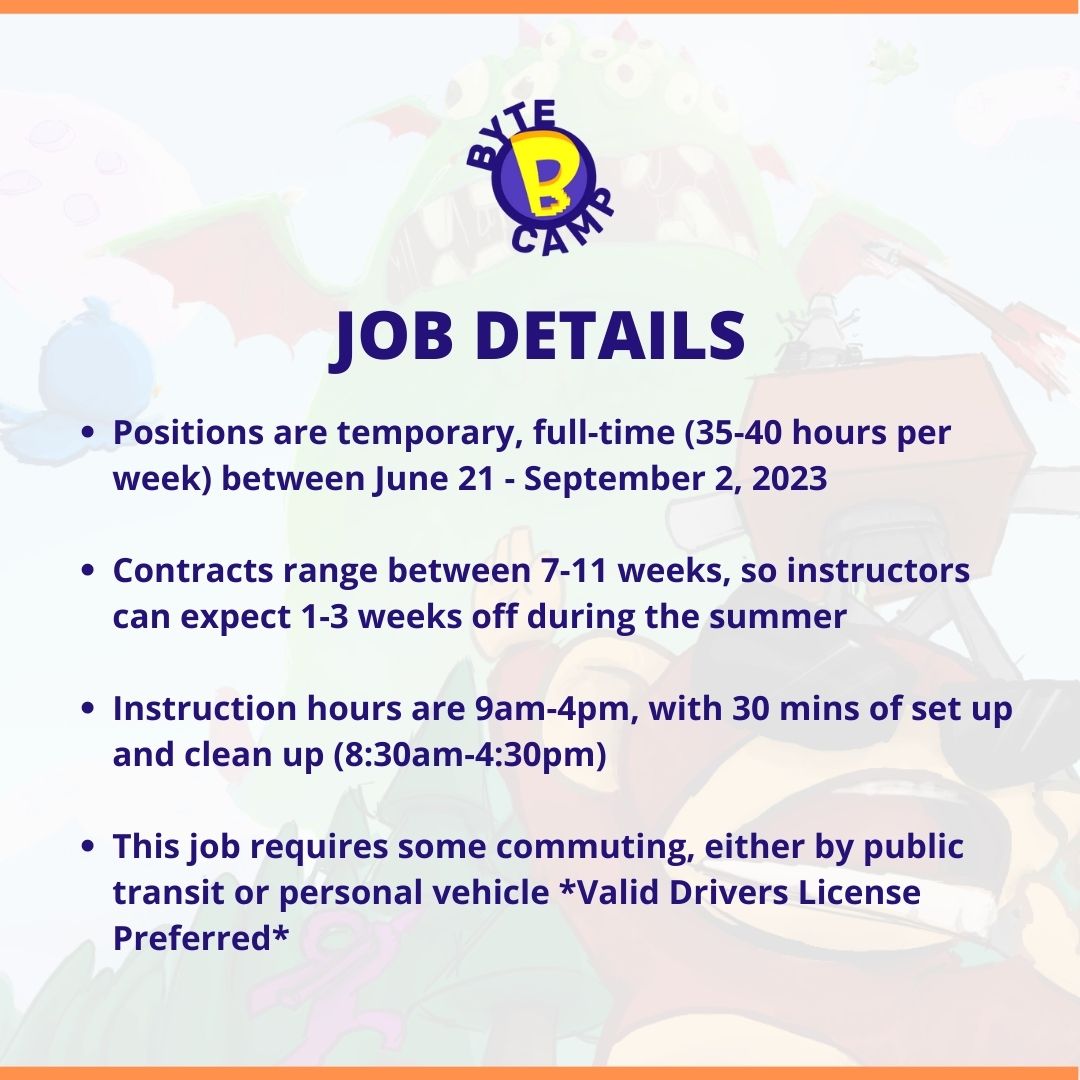 BYTE
B
CAMP

JOB DETAILS

• Positions are temporary, full-time (35-40 hours per week) between June 21 - September 2, 2023

• Contracts range between 7-11 weeks, so instructors can expect 1-3 weeks off during the summer

• Instruction hours are 9am-4pm, with 30 mins of set up and clean up (8:30am-4:30pm)

• This job requires some commuting, either by public transit or personal vehicle *Valid Drivers License Preferred*